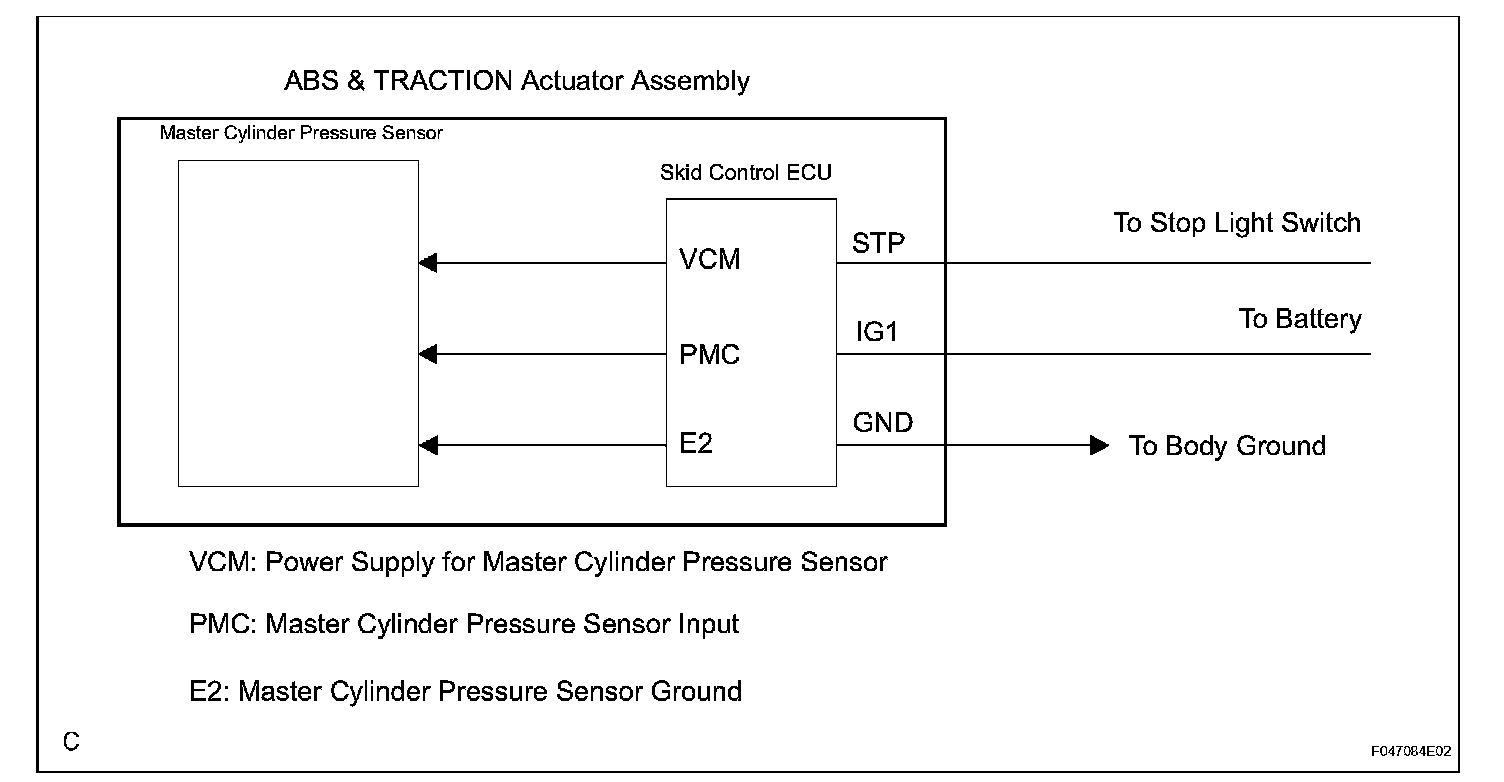 ABS & TRACTION Actuator Assembly

Master Cylinder Pressure Sensor

Skid Control ECU

VCM

PMC

E2

STP

IG1

GND

To Stop Light Switch

To Battery

To Body Ground

VCM: Power Supply for Master Cylinder Pressure Sensor

PMC: Master Cylinder Pressure Sensor Input

E2: Master Cylinder Pressure Sensor Ground

C

F047084E02